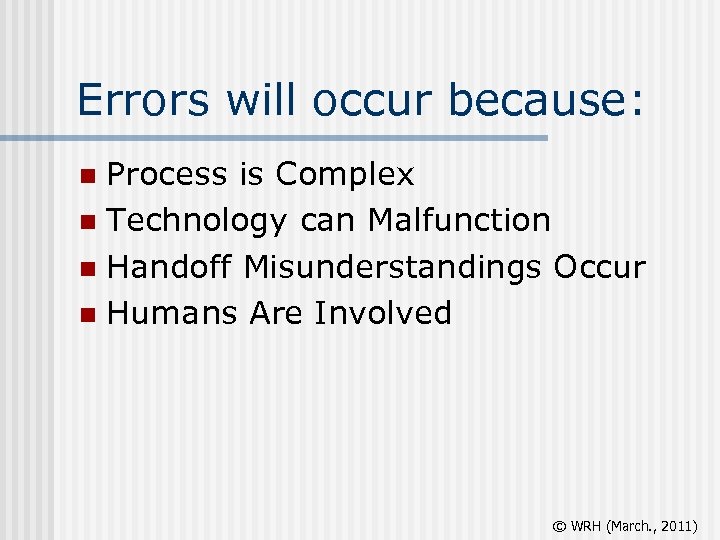 Errors will occur because:

- Process is Complex
- Technology can Malfunction
- Handoff Misunderstandings Occur
- Humans Are Involved

© WRH (March., 2011)